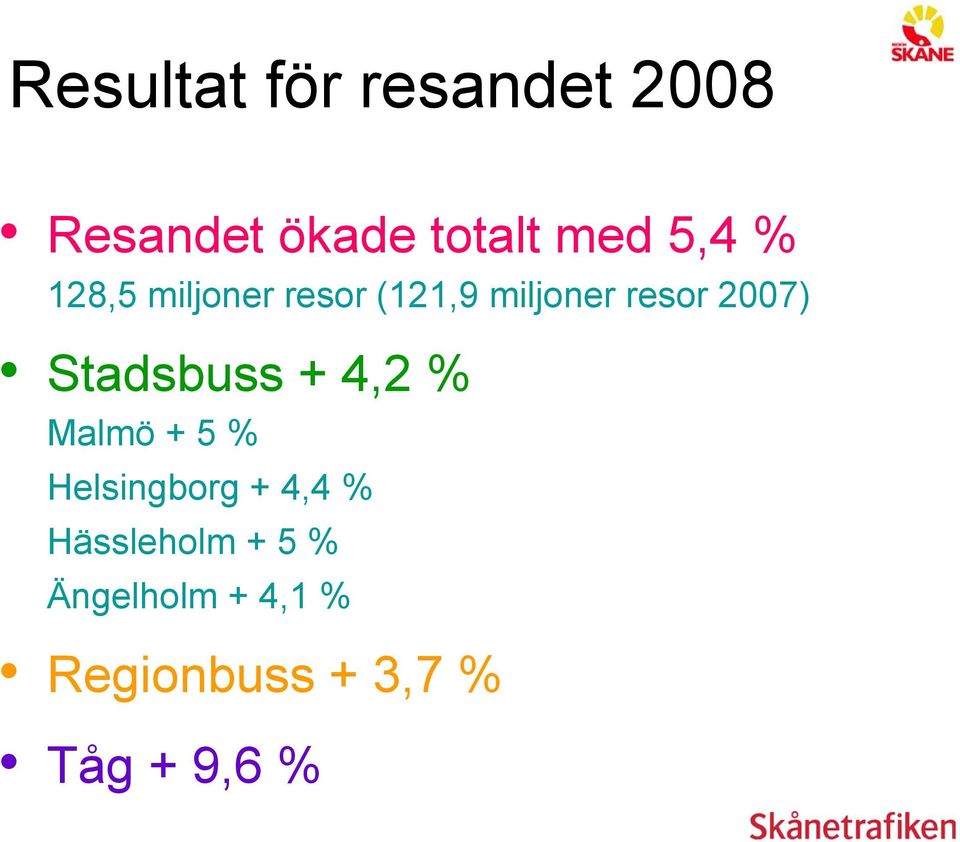 REGION SKÅNE

Resultat för resandet 2008

• Resandet ökade totalt med 5,4 %
128,5 miljoner resor (121,9 miljoner resor 2007)

• Stadsbuss + 4,2 %
Malmö + 5 %
Helsingborg + 4,4 %
Hässleholm + 5 %
Ängelholm + 4,1 %

• Regionbuss + 3,7 %

• Tåg + 9,6 %

Skånetrafiken